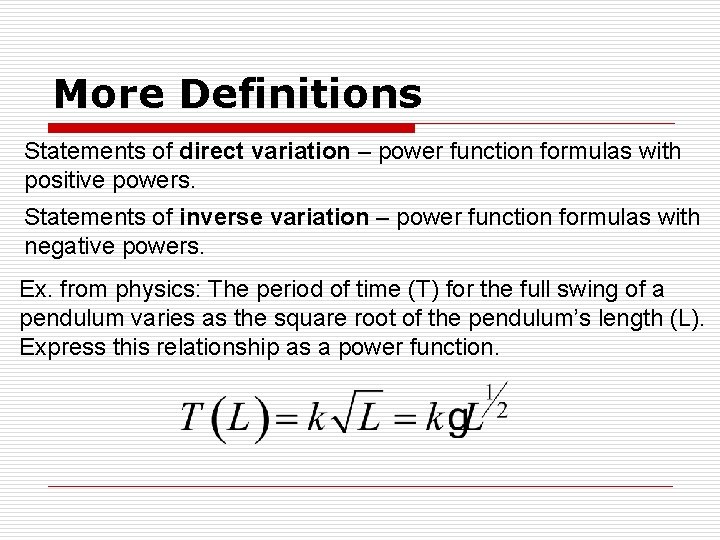 More Definitions

Statements of direct variation – power function formulas with positive powers.

Statements of inverse variation – power function formulas with negative powers.

Ex. from physics: The period of time (T) for the full swing of a pendulum varies as the square root of the pendulum's length (L). Express this relationship as a power function.

$T(L) = k\sqrt{L} = k g L^{1/2}$